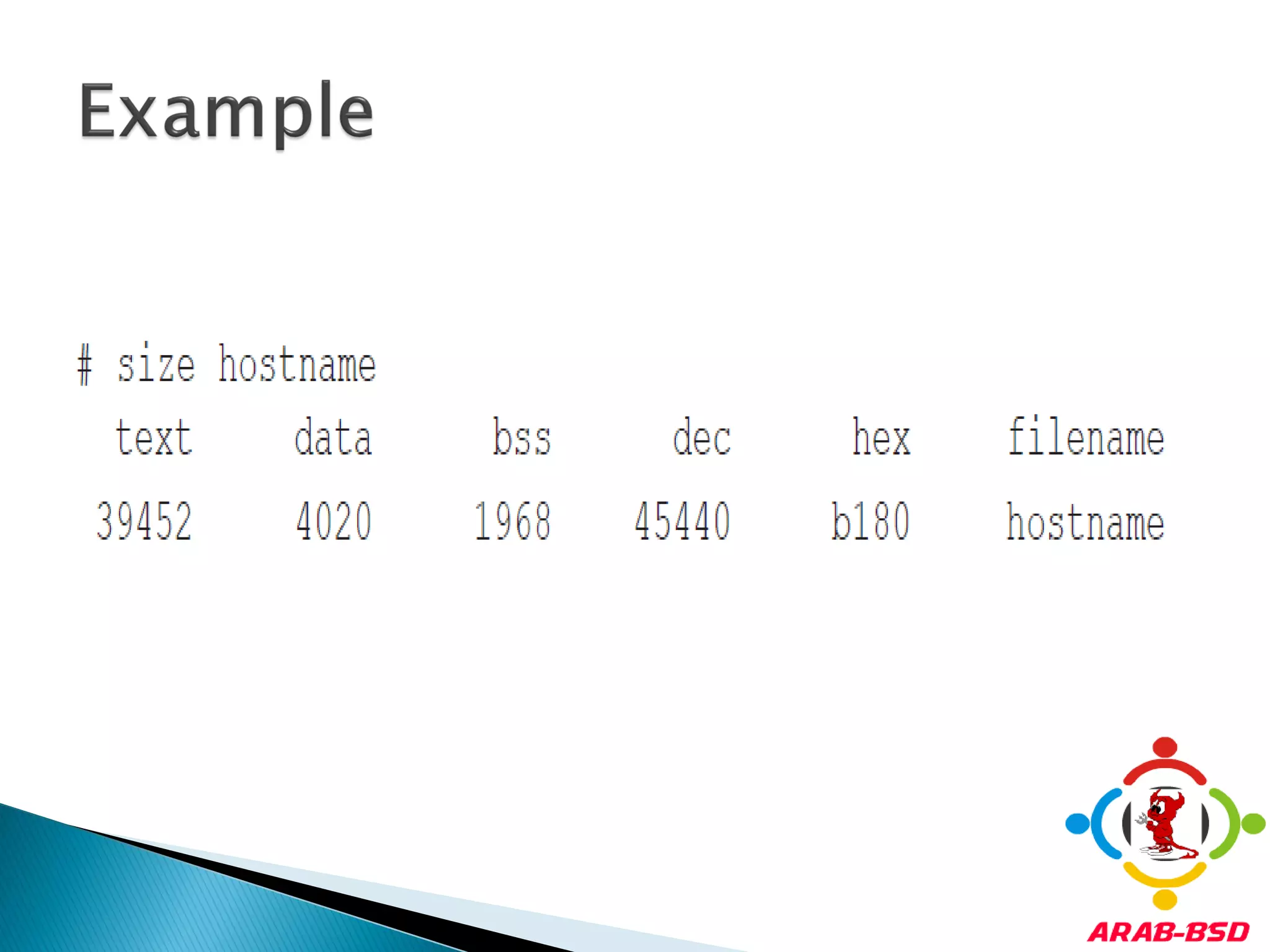 Example

# size hostname

| text | data | bss | dec | hex | filename |
|---|---|---|---|---|---|
| 39452 | 4020 | 1968 | 45440 | b180 | hostname |

ARAB-BSD